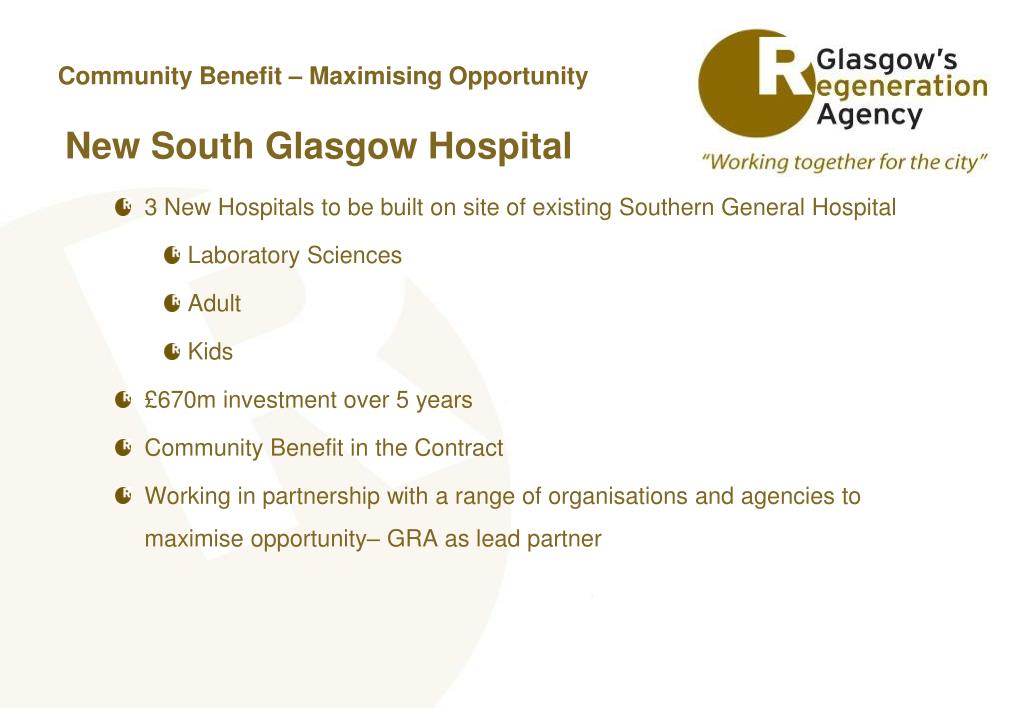 Community Benefit – Maximising Opportunity

Glasgow's Regeneration Agency
"Working together for the city"

New South Glasgow Hospital

3 New Hospitals to be built on site of existing Southern General Hospital

Laboratory Sciences

Adult

Kids

£670m investment over 5 years

Community Benefit in the Contract

Working in partnership with a range of organisations and agencies to maximise opportunity– GRA as lead partner